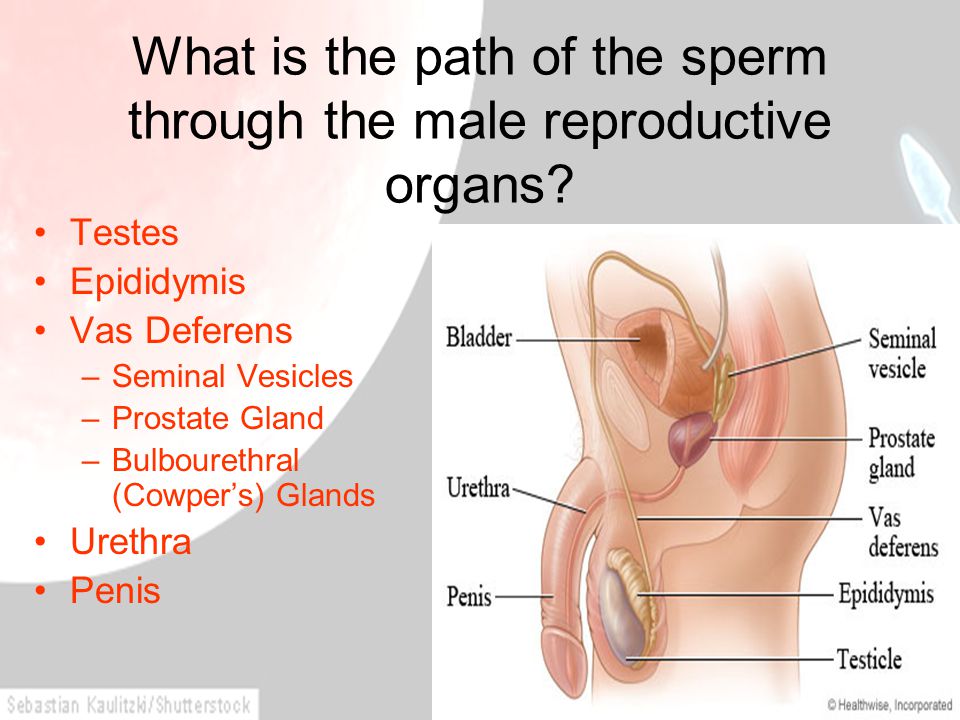 What is the path of the sperm through the male reproductive organs?

• Testes
• Epididymis
• Vas Deferens
– Seminal Vesicles
– Prostate Gland
– Bulbourethral (Cowper's) Glands
• Urethra
• Penis

Bladder
Urethra
Penis
Seminal vesicle
Prostate gland
Vas deferens
Epididymis
Testicle

Sebastian Kaulitzki/Shutterstock
© Healthwise, Incorporated